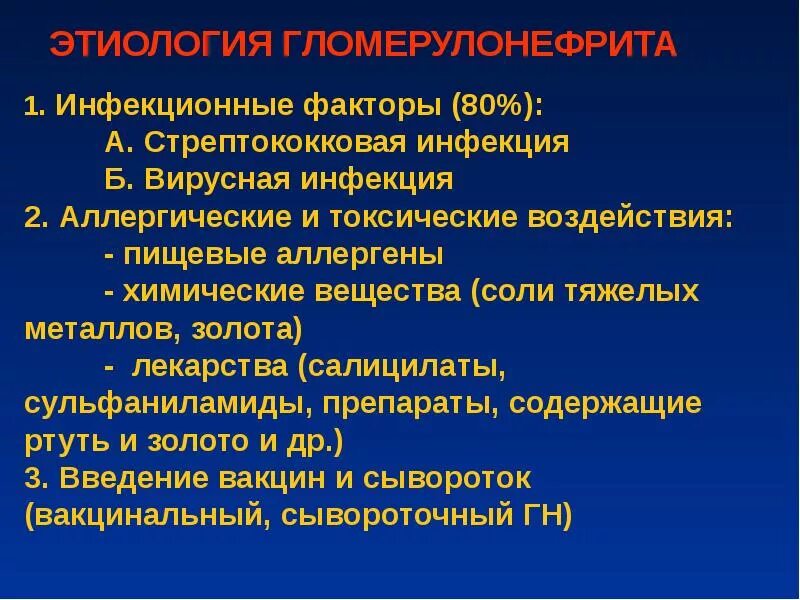 ЭТИОЛОГИЯ ГЛОМЕРУЛОНЕФРИТА

1. Инфекционные факторы (80%):
А. Стрептококковая инфекция
Б. Вирусная инфекция
2. Аллергические и токсические воздействия:
- пищевые аллергены
- химические вещества (соли тяжелых металлов, золота)
- лекарства (салицилаты, сульфаниламиды, препараты, содержащие ртуть и золото и др.)
3. Введение вакцин и сывороток (вакцинальный, сывороточный ГН)